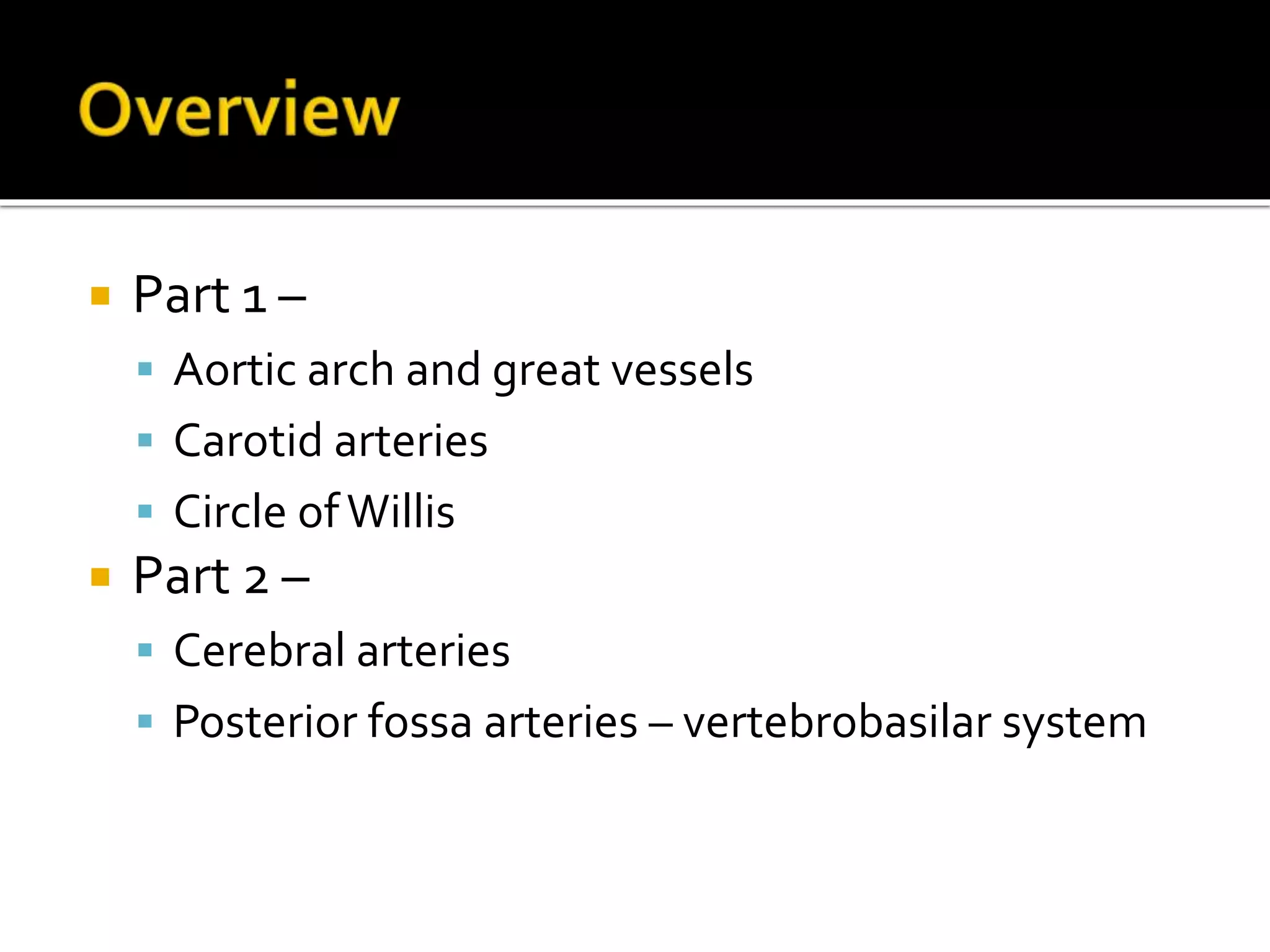 Overview

Part 1 –

Aortic arch and great vessels

Carotid arteries

Circle of Willis

Part 2 –

Cerebral arteries

Posterior fossa arteries – vertebrobasilar system